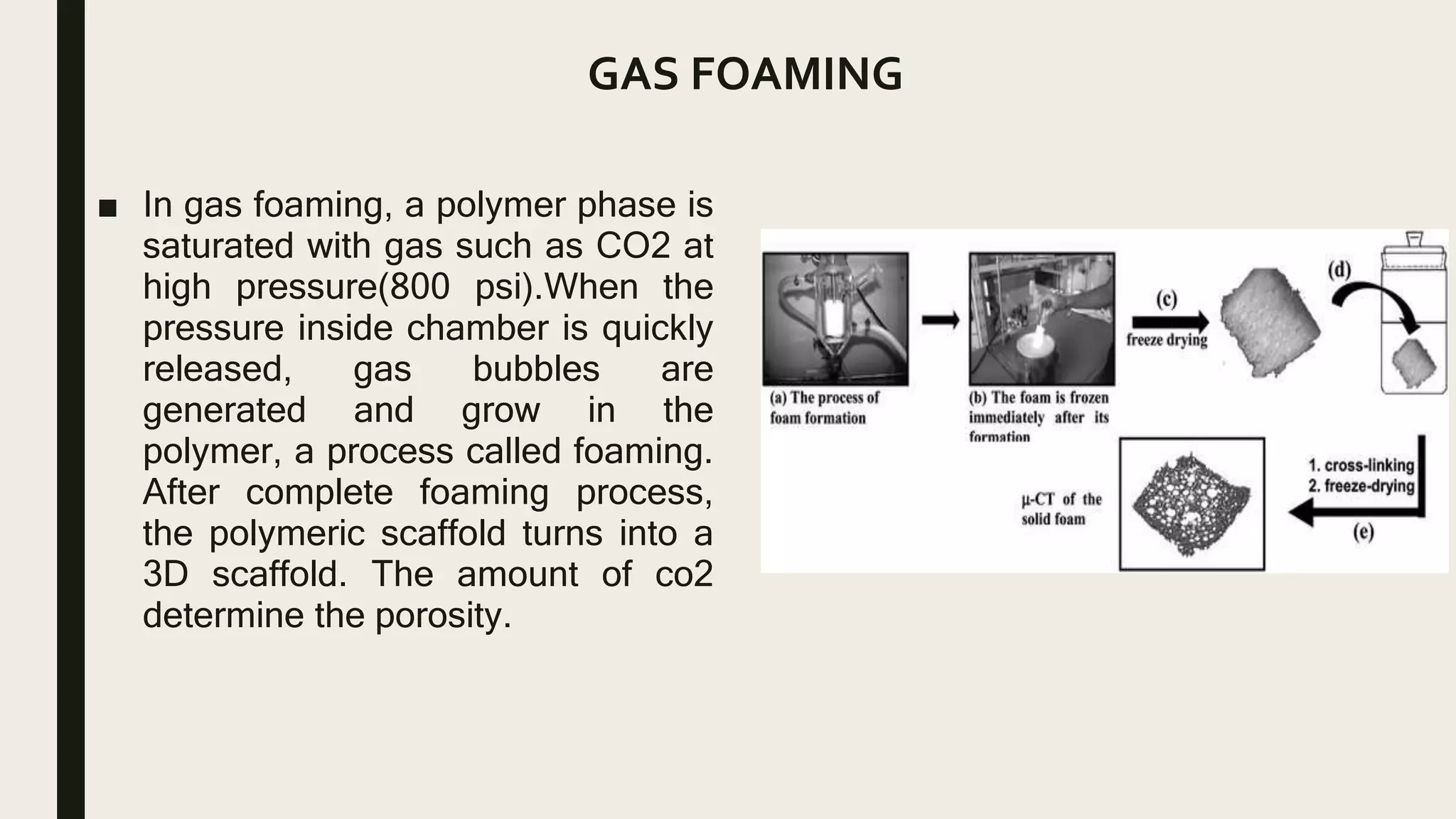 GAS FOAMING

■ In gas foaming, a polymer phase is saturated with gas such as CO2 at high pressure(800 psi).When the pressure inside chamber is quickly released, gas bubbles are generated and grow in the polymer, a process called foaming. After complete foaming process, the polymeric scaffold turns into a 3D scaffold. The amount of co2 determine the porosity.

(a) The process of foam formation

(b) The foam is frozen immediately after its formation

(c)
freeze drying

(d)

1. cross-linking
2. freeze-drying

(e)

µ-CT of the solid foam